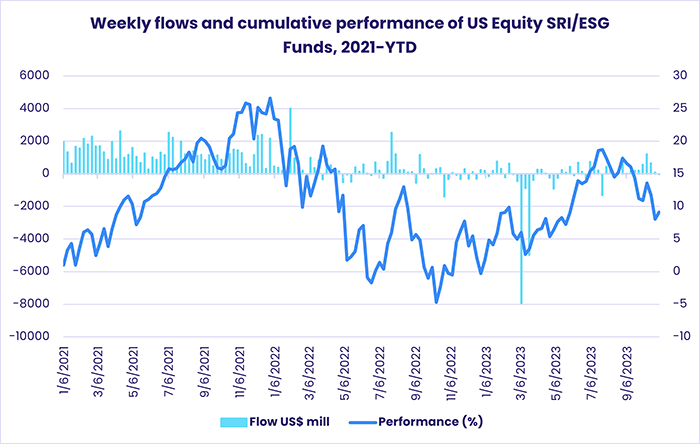 Weekly flows and cumulative performance of US Equity SRI/ESG Funds, 2021-YTD

6000
4000
2000
0
-2000
-4000
-6000
-8000
-10000

30
25
20
15
10
5
0
-5
-10

1/6/2021
3/6/2021
5/6/2021
7/6/2021
9/6/2021
11/6/2021
1/6/2022
3/6/2022
5/6/2022
7/6/2022
9/6/2022
11/6/2022
1/6/2023
3/6/2023
5/6/2023
7/6/2023
9/6/2023

Flow US$ mill
Performance (%)